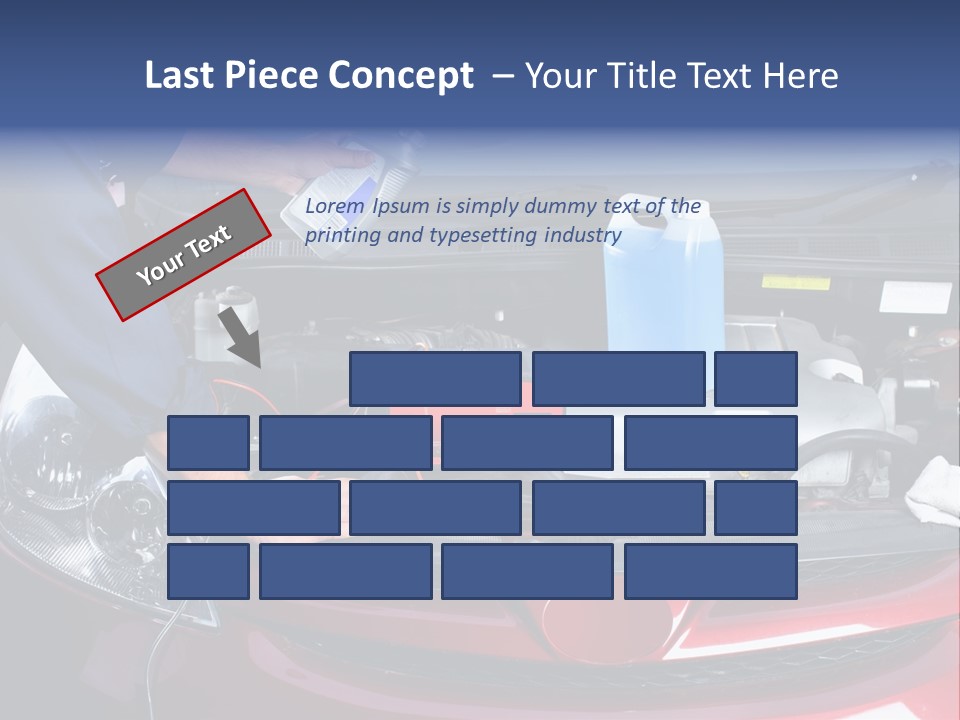 Last Piece Concept – Your Title Text Here

Your Text

Lorem Ipsum is simply dummy text of the printing and typesetting industry